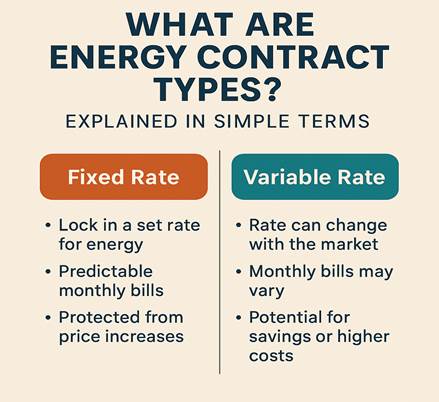 WHAT ARE ENERGY CONTRACT TYPES?

EXPLAINED IN SIMPLE TERMS

Fixed Rate

• Lock in a set rate for energy
• Predictable monthly bills
• Protected from price increases

Variable Rate

• Rate can change with the market
• Monthly bills may vary
• Potential for savings or higher costs